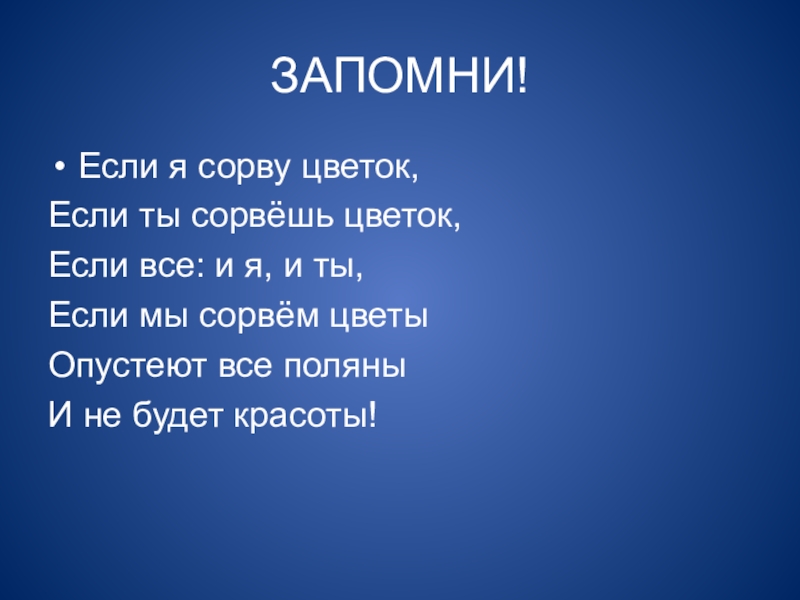 ЗАПОМНИ!

• Если я сорву цветок,
Если ты сорвёшь цветок,
Если все: и я, и ты,
Если мы сорвём цветы
Опустеют все поляны
И не будет красоты!